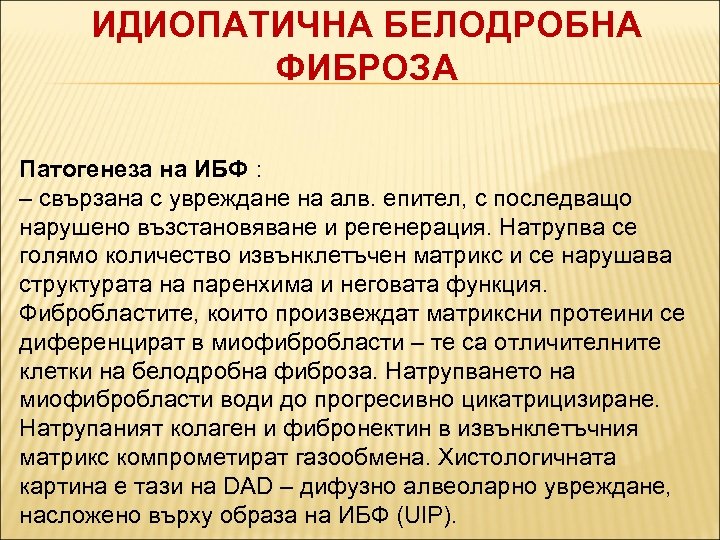 ИДИОПАТИЧНА БЕЛОДРОБНА ФИБРОЗА

Патогенеза на ИБФ :
– свързана с увреждане на алв. епител, с последващо нарушено възстановяване и регенерация. Натрупва се голямо количество извънклетъчен матрикс и се нарушава структурата на паренхима и неговата функция. Фибробластите, които произвеждат матриксни протеини се диференцират в миофибробласти – те са отличителните клетки на белодробна фиброза. Натрупването на миофибробласти води до прогресивно цикатрицизиране. Натрупаният колаген и фибронектин в извънклетъчния матрикс компрометират газообмена. Хистологичната картина е тази на DAD – дифузно алвеоларно увреждане, насложено върху образа на ИБФ (UIP).